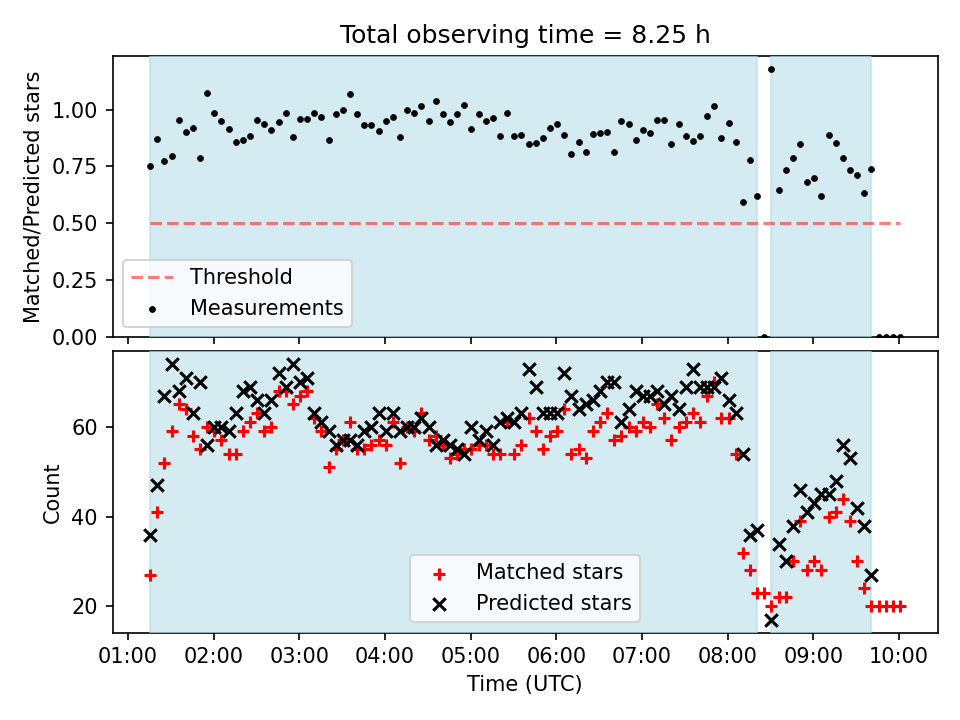 Total observing time = 8.25 h

Matched/Predicted stars

1.00
0.75
0.50
0.25
0.00

Threshold
Measurements

Count

60
40
20

Matched stars
Predicted stars

01:00 02:00 03:00 04:00 05:00 06:00 07:00 08:00 09:00 10:00

Time (UTC)